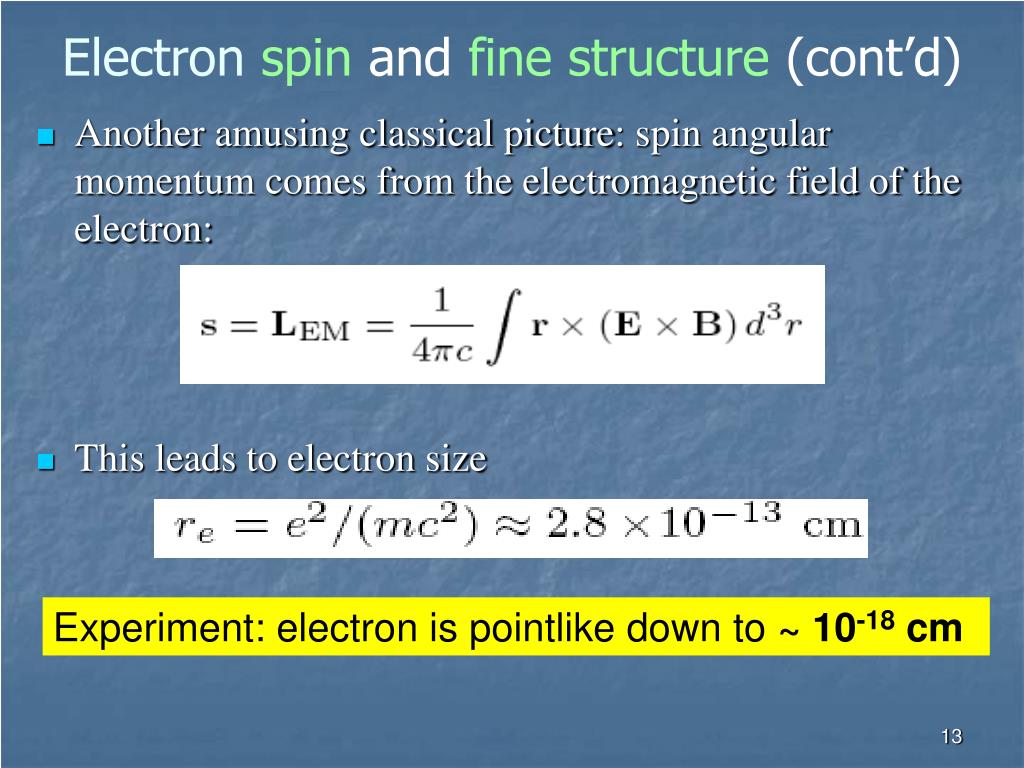 Electron spin and fine structure (cont'd)

Another amusing classical picture: spin angular momentum comes from the electromagnetic field of the electron:

$\mathbf{s} = \mathbf{L}_{\mathrm{EM}} = \frac{1}{4\pi c} \int \mathbf{r} \times (\mathbf{E} \times \mathbf{B})\, d^3r$

This leads to electron size

$r_e = e^2/(mc^2) \approx 2.8 \times 10^{-13}$ cm

Experiment: electron is pointlike down to ~ $10^{-18}$ cm

13